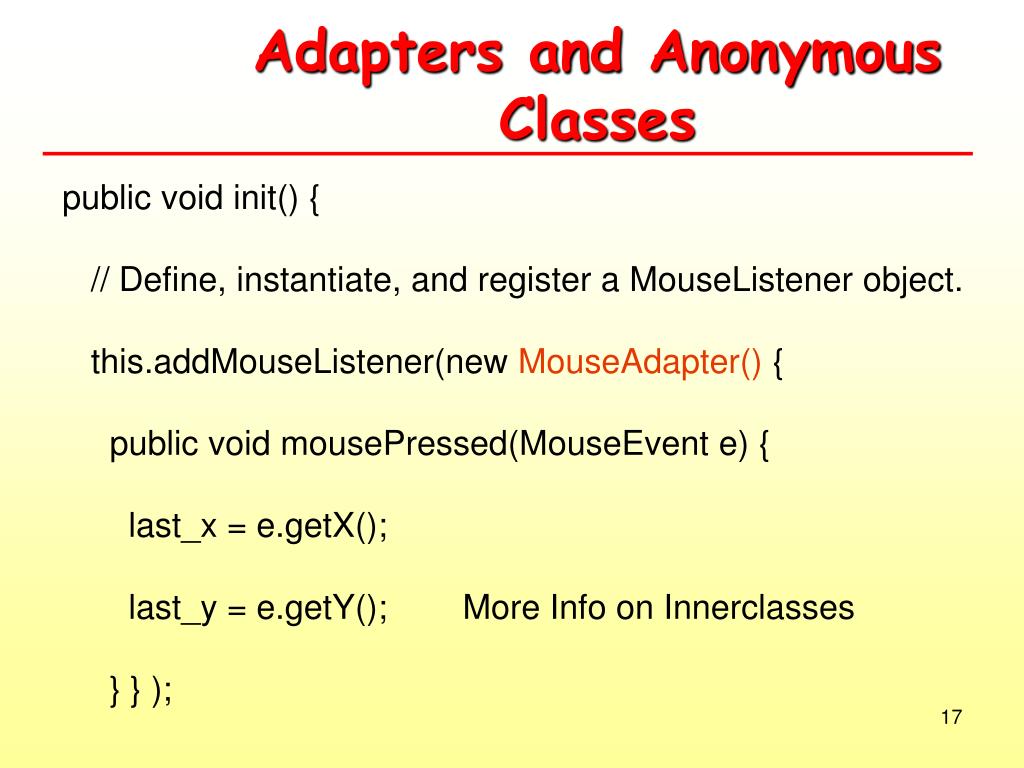 Adapters and Anonymous Classes

public void init() {

// Define, instantiate, and register a MouseListener object.

this.addMouseListener(new MouseAdapter() {

public void mousePressed(MouseEvent e) {

last_x = e.getX();

last_y = e.getY(); More Info on Innerclasses

} } );

17